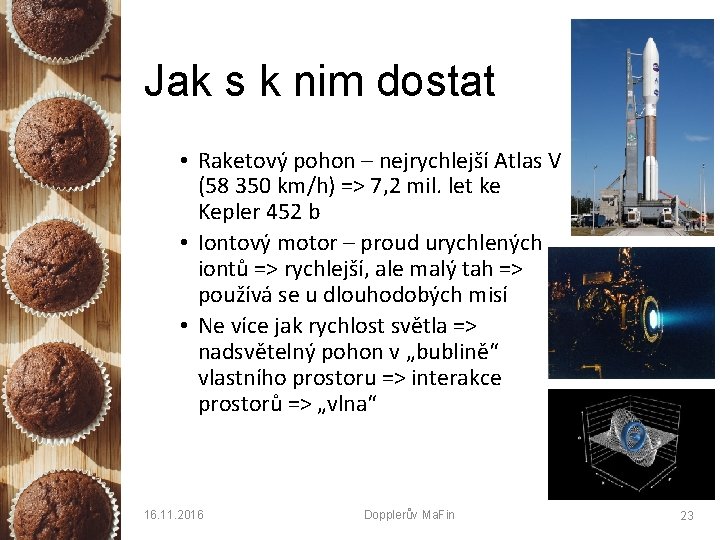 Jak s k nim dostat

• Raketový pohon – nejrychlejší Atlas V (58 350 km/h) => 7,2 mil. let ke Kepler 452 b

• Iontový motor – proud urychlených iontů => rychlejší, ale malý tah => používá se u dlouhodobých misí

• Ne více jak rychlost světla => nadsvětelný pohon v „bublině“ vlastního prostoru => interakce prostorů => „vlna“

16.11.2016

Dopplerův MaFin

23